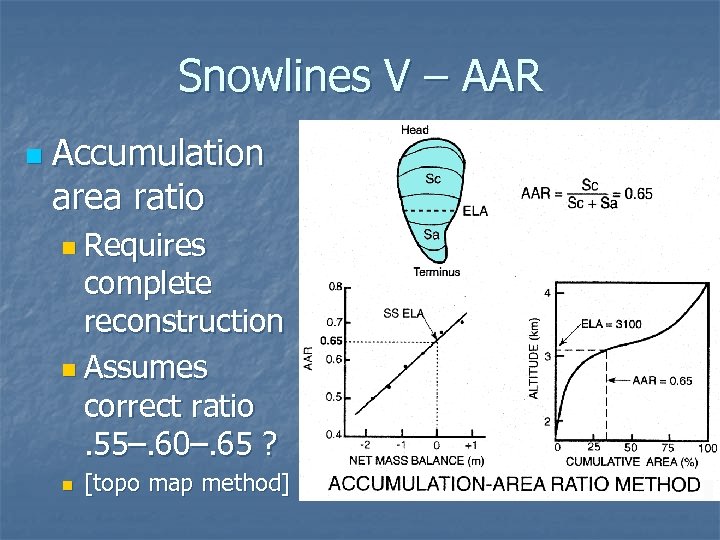 Snowlines V – AAR

Accumulation area ratio

Requires complete reconstruction

Assumes correct ratio .55–.60–.65 ?

[topo map method]

Head

Sc

ELA

Sa

Terminus

$AAR = \frac{Sc}{Sc + Sa} = 0.65$

0.8

0.7

0.65

0.6

0.5

0.4

AAR

SS ELA

-2

-1

0

+1

NET MASS BALANCE (m)

4

3

2

ALTITUDE (km)

ELA = 3100

AAR = 0.65

0

25

50

75

100

CUMULATIVE AREA (%)

ACCUMULATION-AREA RATIO METHOD